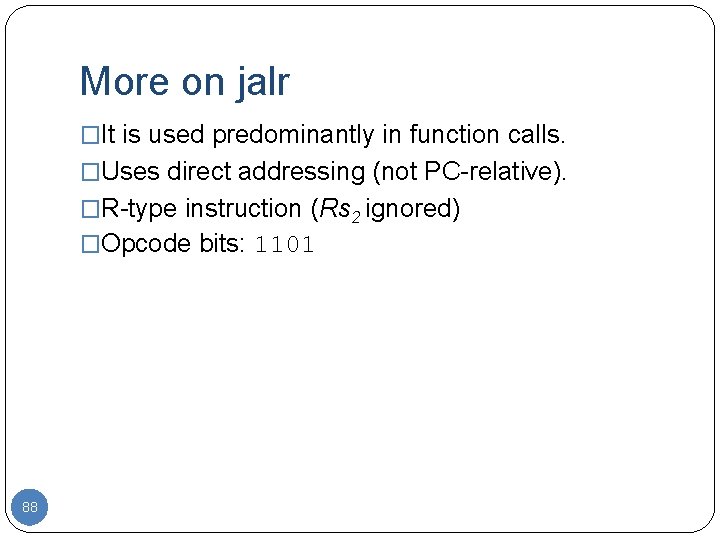 More on jalr

□It is used predominantly in function calls.
□Uses direct addressing (not PC-relative).
□R-type instruction ($Rs_2$ ignored)
□Opcode bits: 1101

88